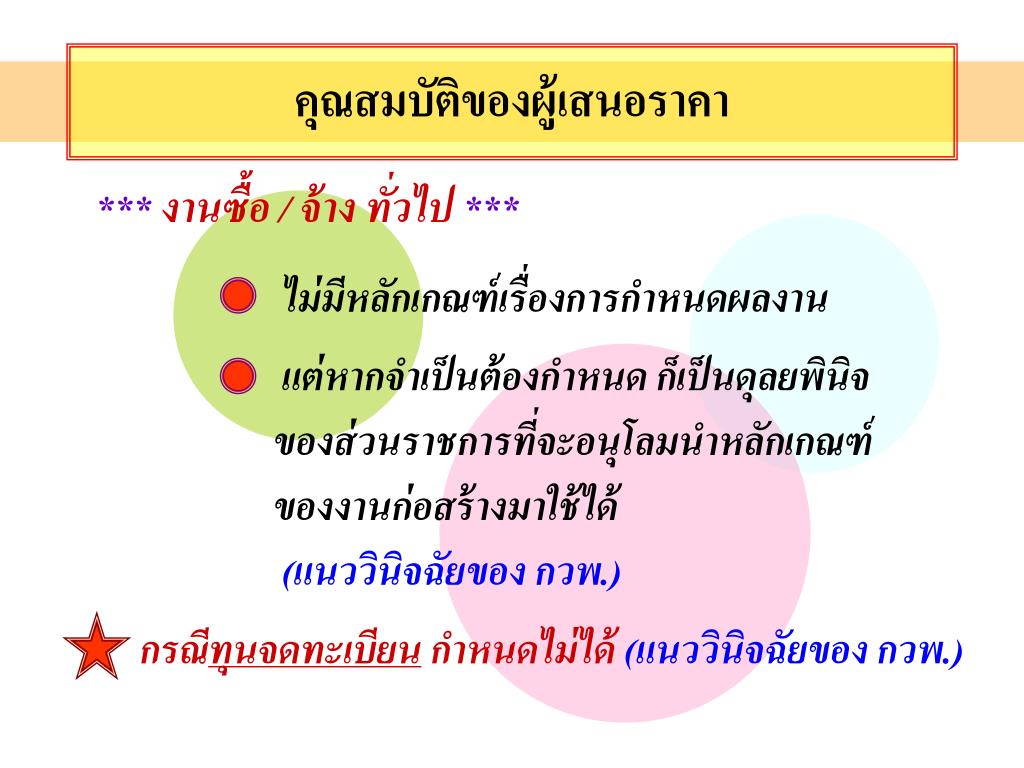 คุณสมบัติของผู้เสนอราคา

*** งานซื้อ / จ้าง ทั่วไป ***

ไม่มีหลักเกณฑ์เรื่องการกำหนดผลงาน

แต่หากจำเป็นต้องกำหนด ก็เป็นดุลยพินิจของส่วนราชการที่จะอนุโลมนำหลักเกณฑ์ของงานก่อสร้างมาใช้ได้

(แนววินิจฉัยของ กวพ.)

กรณีทุนจดทะเบียน กำหนดไม่ได้ (แนววินิจฉัยของ กวพ.)